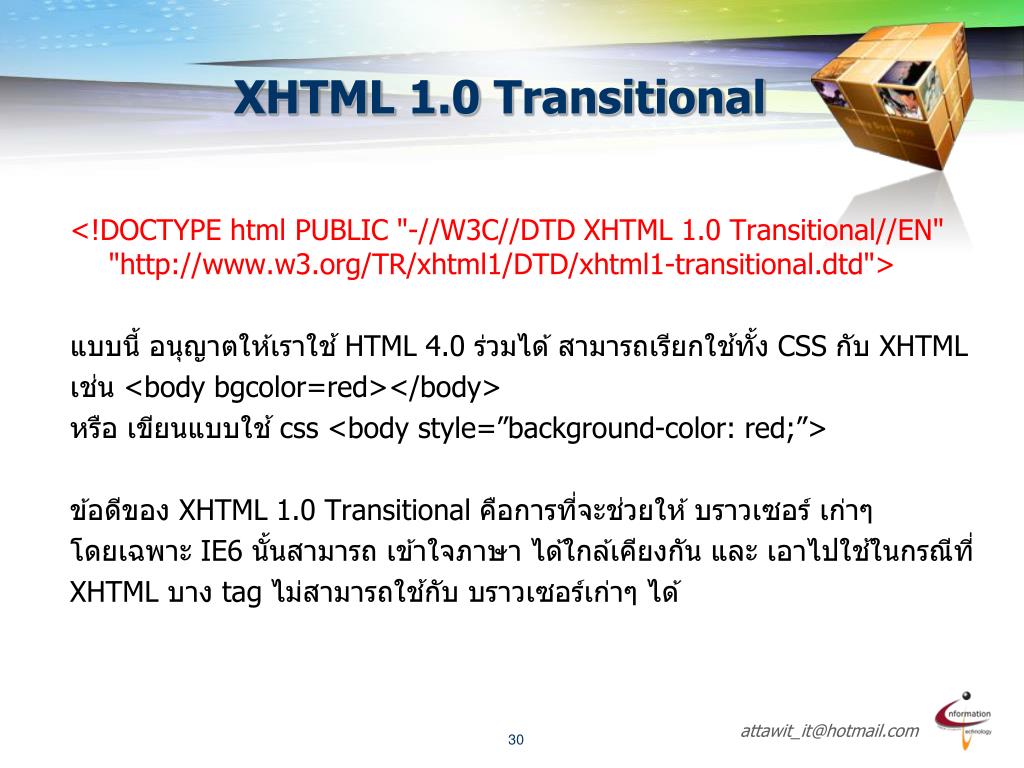 XHTML 1.0 Transitional

<!DOCTYPE html PUBLIC "-//W3C//DTD XHTML 1.0 Transitional//EN" "http://www.w3.org/TR/xhtml1/DTD/xhtml1-transitional.dtd">

แบบนี้ อนุญาตให้เราใช้ HTML 4.0 ร่วมได้ สามารถเรียกใช้ทั้ง CSS กับ XHTML
เช่น <body bgcolor=red></body>
หรือ เขียนแบบใช้ css <body style=”background-color: red;”>

ข้อดีของ XHTML 1.0 Transitional คือการที่จะช่วยให้ บราวเซอร์ เก่าๆ โดยเฉพาะ IE6 นั้นสามารถ เข้าใจภาษา ได้ใกล้เคียงกัน และ เอาไปใช้ในกรณีที่ XHTML บาง tag ไม่สามารถใช้กับ บราวเซอร์เก่าๆ ได้

30

attawit_it@hotmail.com

nformation technology